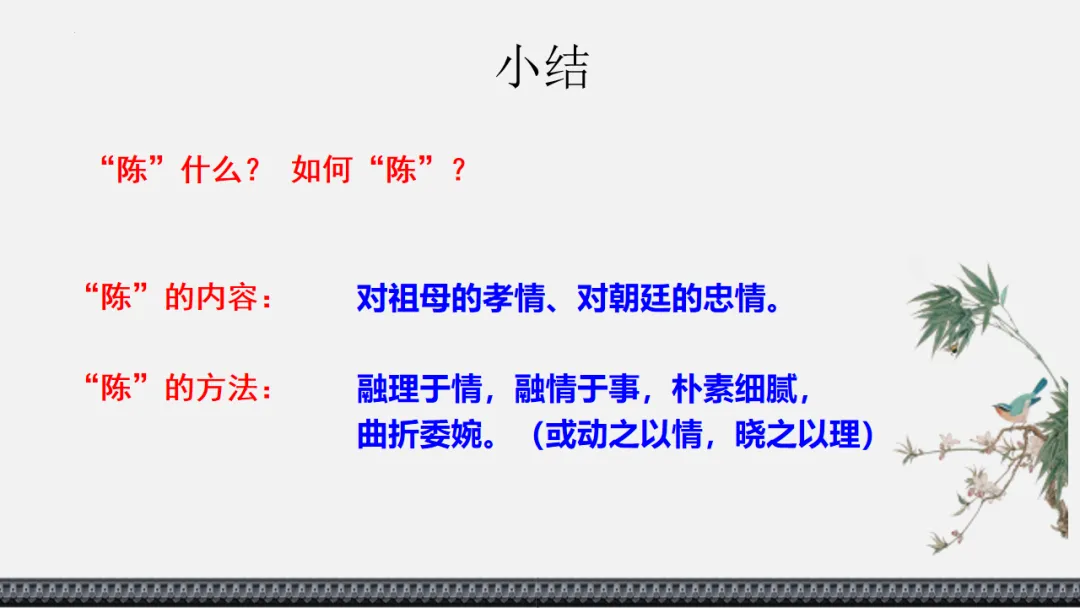 小结

“陈”什么？ 如何“陈”？

“陈”的内容： 对祖母的孝情、对朝廷的忠情。

“陈”的方法： 融理于情，融情于事，朴素细腻，曲折委婉。（或动之以情，晓之以理）